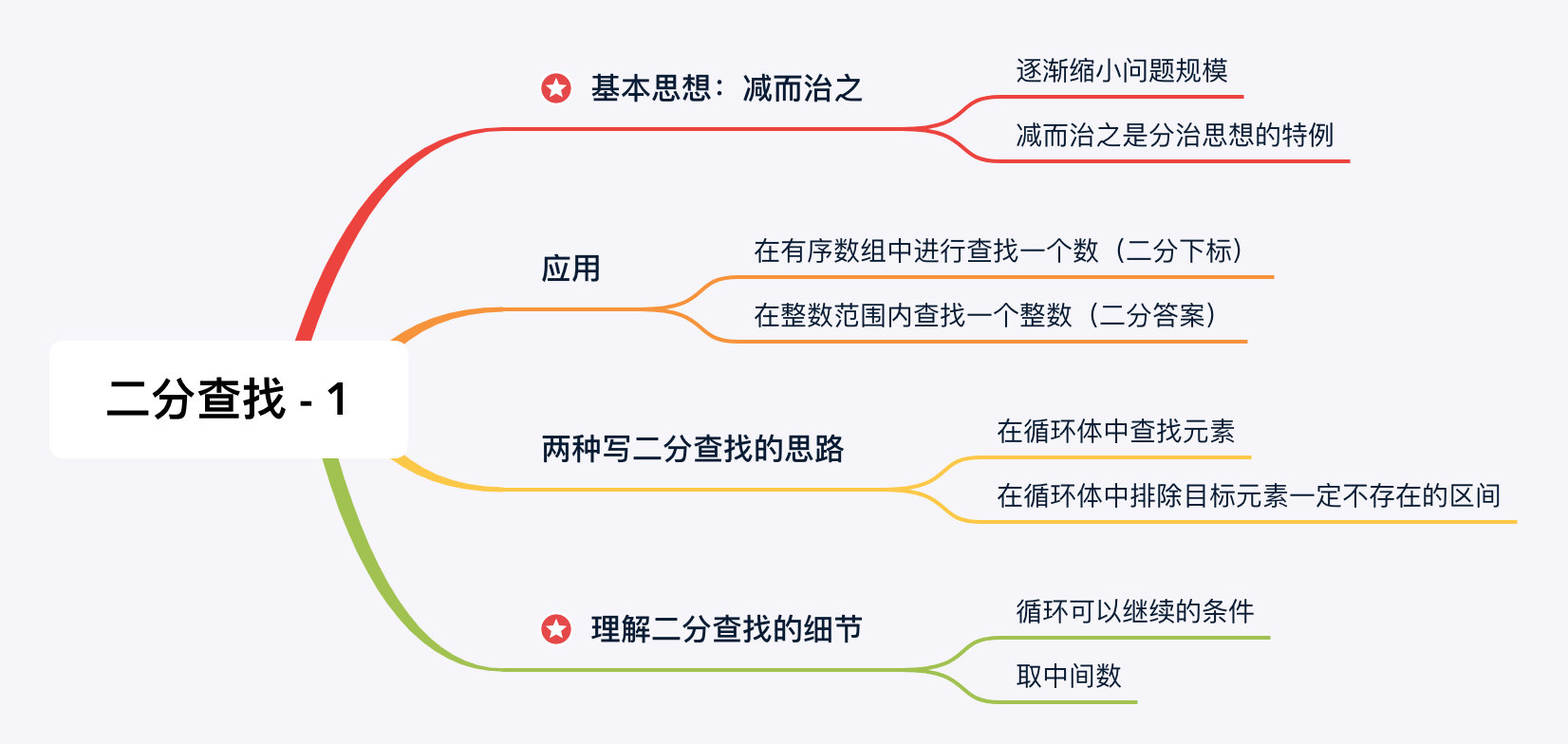 二分查找 - 1

基本思想：减而治之

逐渐缩小问题规模

减而治之是分治思想的特例

应用

在有序数组中进行查找一个数（二分下标）

在整数范围内查找一个整数（二分答案）

两种写二分查找的思路

在循环体中查找元素

在循环体中排除目标元素一定不存在的区间

理解二分查找的细节

循环可以继续的条件

取中间数